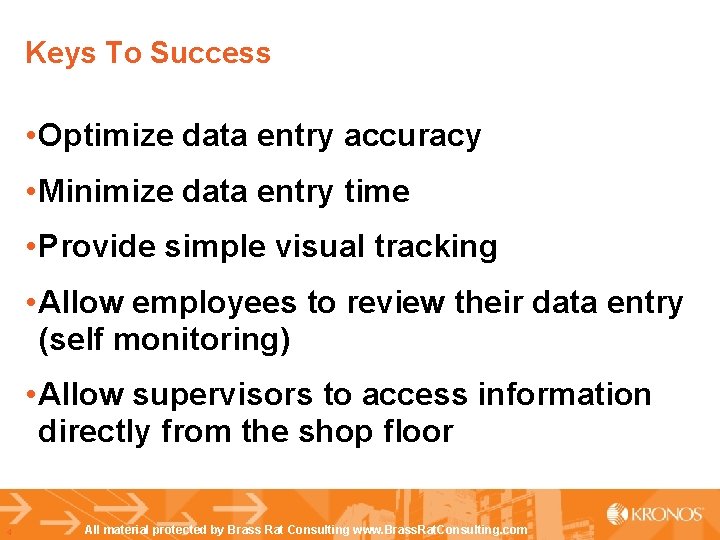 Keys To Success

•Optimize data entry accuracy

•Minimize data entry time

•Provide simple visual tracking

•Allow employees to review their data entry (self monitoring)

•Allow supervisors to access information directly from the shop floor

4

All material protected by Brass Rat Consulting www.BrassRatConsulting.com

KRONOS